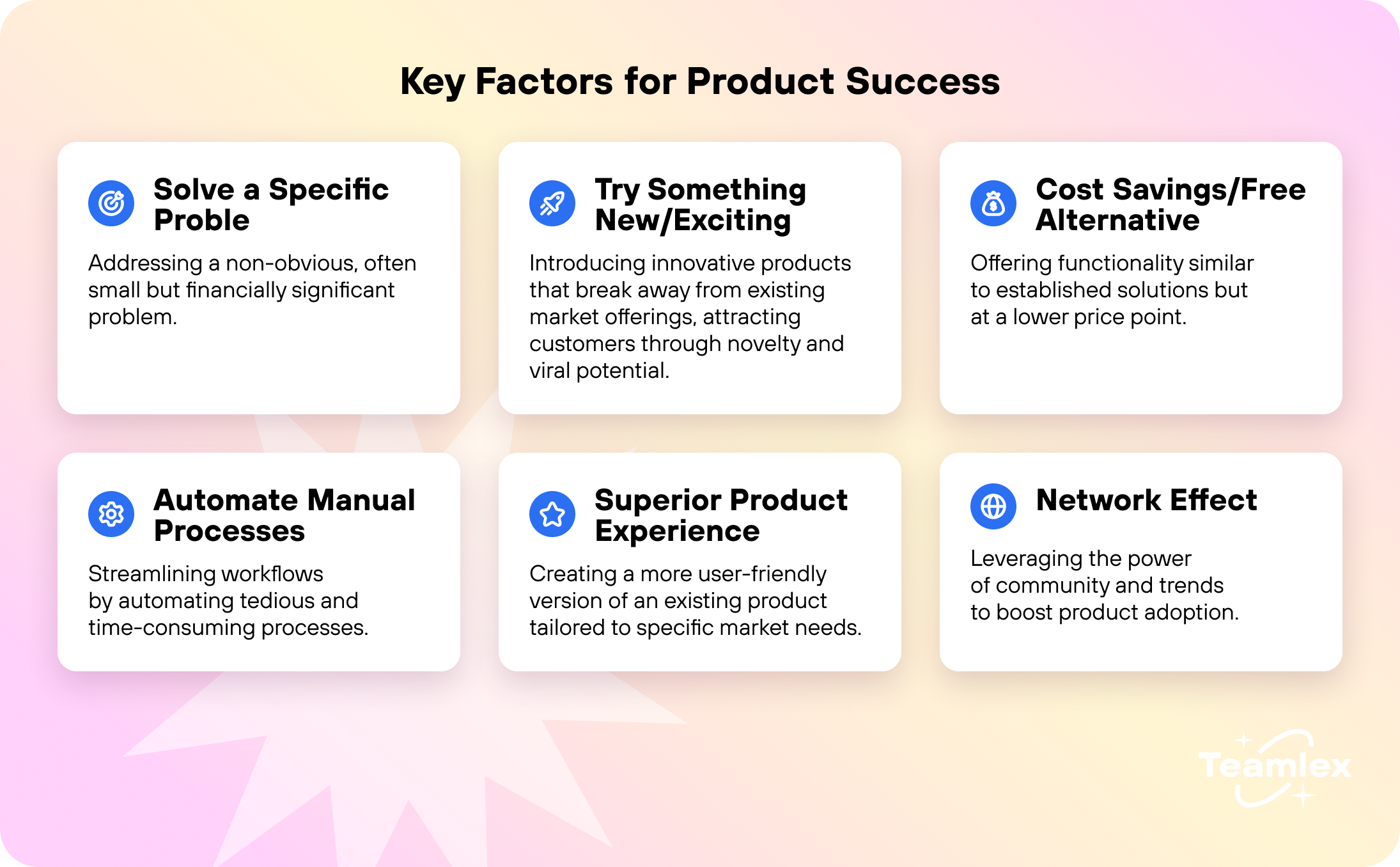 Key Factors for Product Success

Solve a Specific Proble

Addressing a non-obvious, often small but financially significant problem.

Try Something New/Exciting

Introducing innovative products that break away from existing market offerings, attracting customers through novelty and viral potential.

Cost Savings/Free Alternative

Offering functionality similar to established solutions but at a lower price point.

Automate Manual Processes

Streamlining workflows by automating tedious and time-consuming processes.

Superior Product Experience

Creating a more user-friendly version of an existing product tailored to specific market needs.

Network Effect

Leveraging the power of community and trends to boost product adoption.

Teamlex